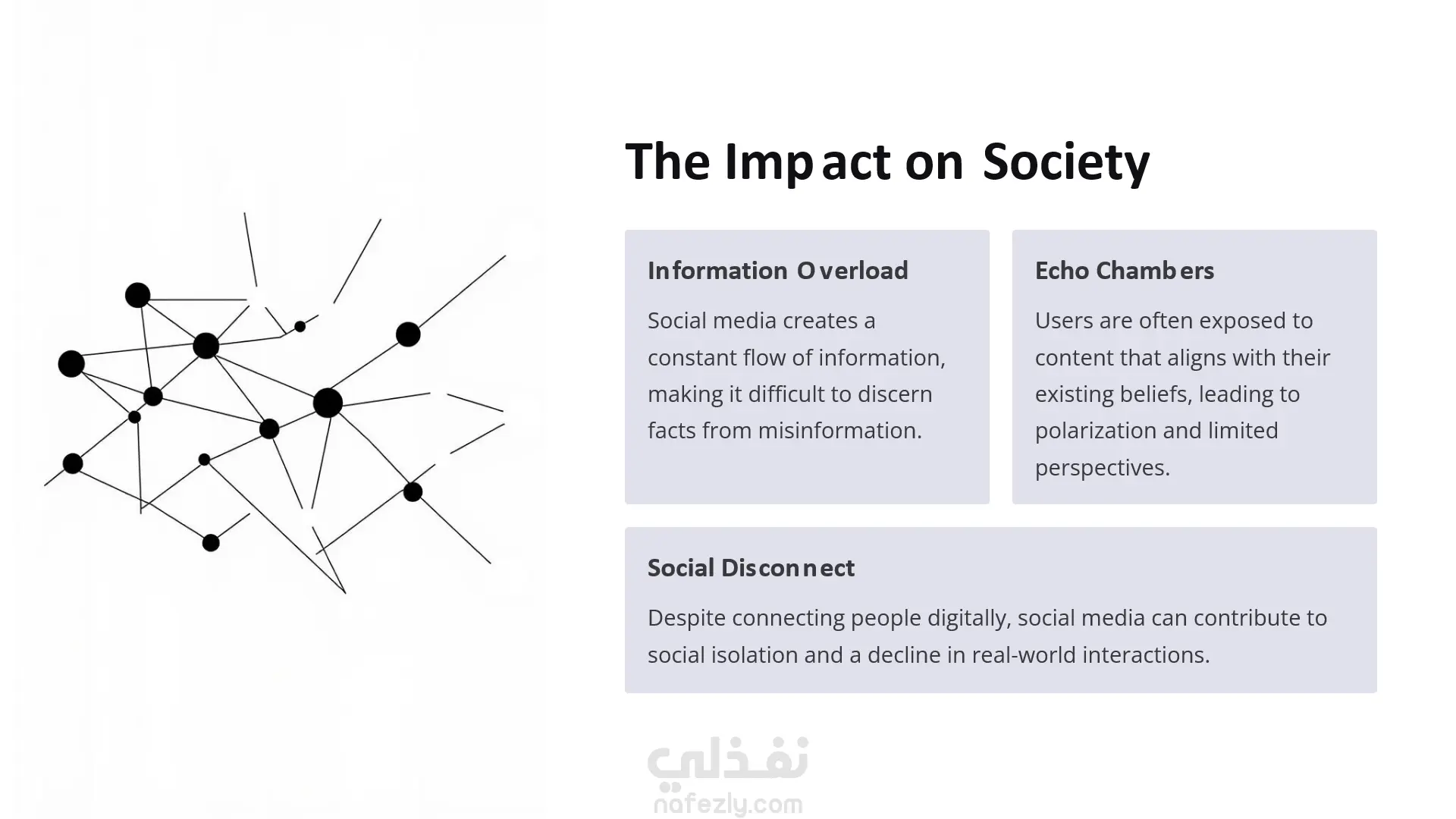 The Impact on Society

Information Overload

Social media creates a constant flow of information, making it difficult to discern facts from misinformation.

Echo Chambers

Users are often exposed to content that aligns with their existing beliefs, leading to polarization and limited perspectives.

Social Disconnect

Despite connecting people digitally, social media can contribute to social isolation and a decline in real-world interactions.

نفذلي
nafezly.com